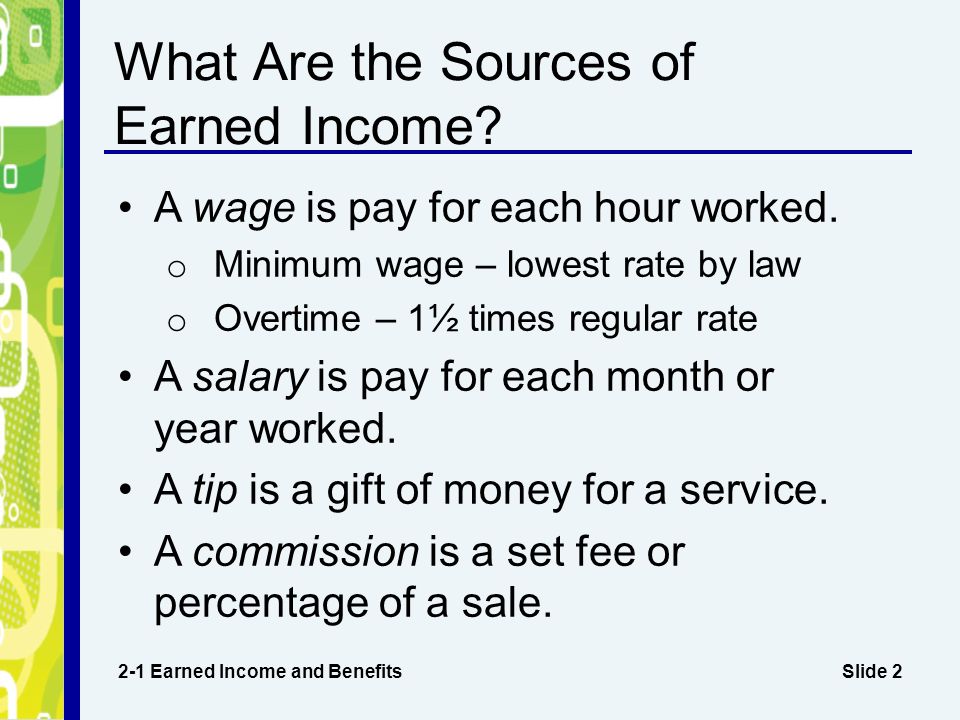 What Are the Sources of Earned Income?

• A wage is pay for each hour worked.
  o Minimum wage – lowest rate by law
  o Overtime – 1½ times regular rate
• A salary is pay for each month or year worked.
• A tip is a gift of money for a service.
• A commission is a set fee or percentage of a sale.

2-1 Earned Income and Benefits

Slide 2